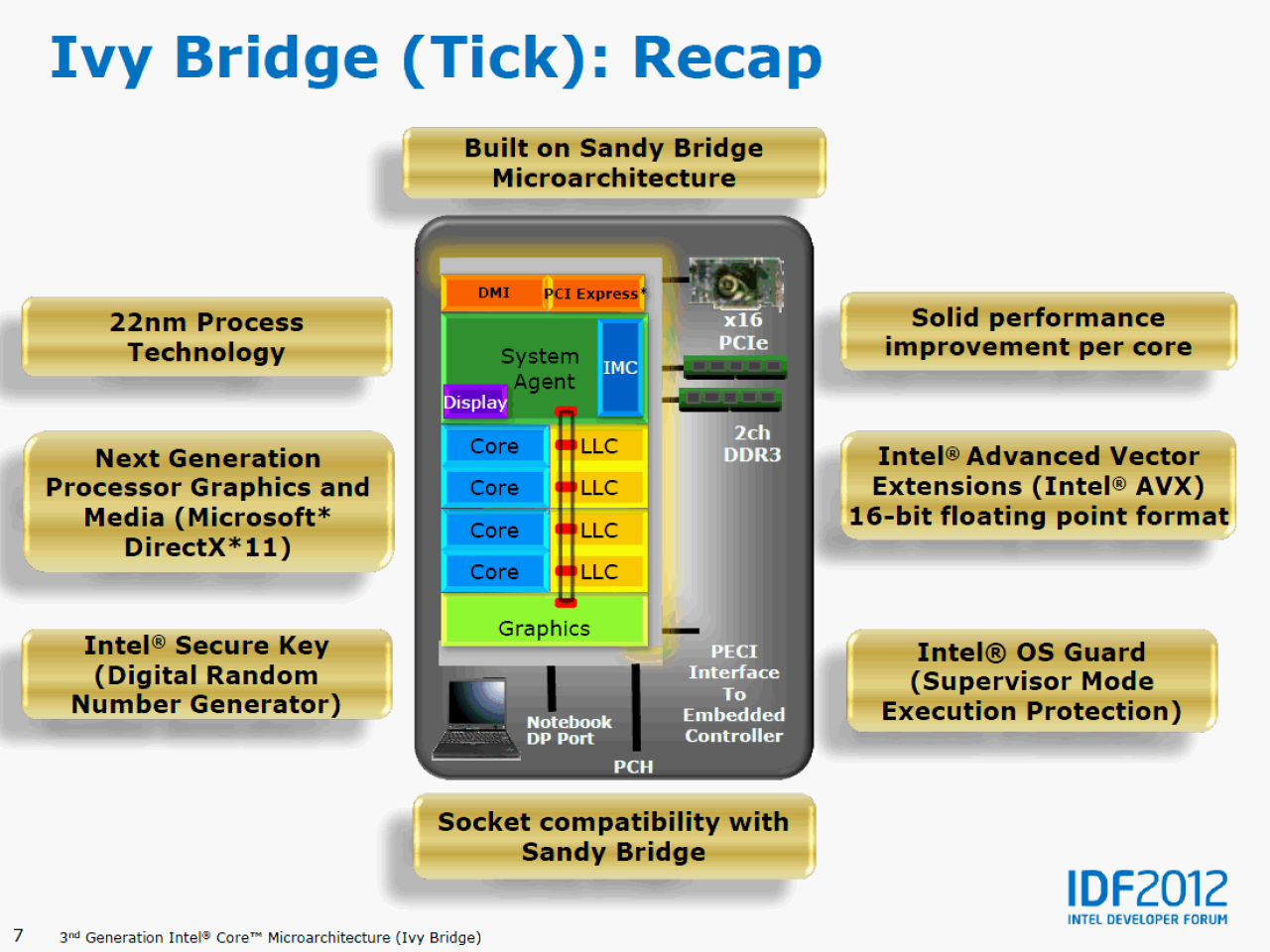 Ivy Bridge (Tick): Recap

Built on Sandy Bridge Microarchitecture

22nm Process Technology

Next Generation Processor Graphics and Media (Microsoft* DirectX*11)

Intel® Secure Key (Digital Random Number Generator)

DMI

PCI Express*

System Agent

IMC

Display

Core

LLC

Core

LLC

Core

LLC

Core

LLC

Graphics

x16 PCIe

2ch DDR3

PECI Interface To Embedded Controller

Notebook DP Port

PCH

Solid performance improvement per core

Intel® Advanced Vector Extensions (Intel® AVX) 16-bit floating point format

Intel® OS Guard (Supervisor Mode Execution Protection)

Socket compatibility with Sandy Bridge

IDF2012
INTEL DEVELOPER FORUM

7

3rd Generation Intel® Core™ Microarchitecture (Ivy Bridge)